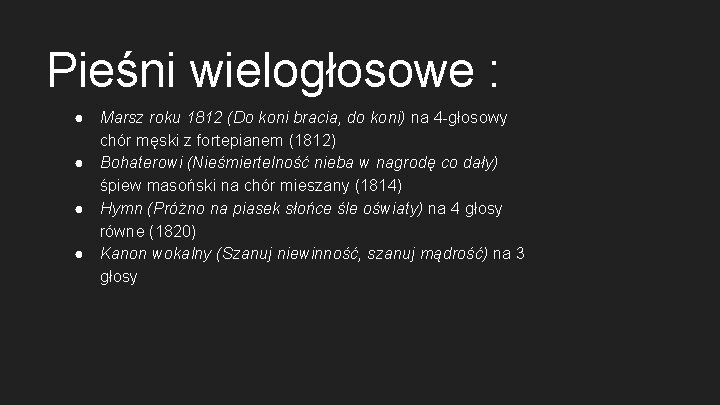 Pieśni wielogłosowe :

● Marsz roku 1812 (Do koni bracia, do koni) na 4-głosowy chór męski z fortepianem (1812)
● Bohaterowi (Nieśmiertelność nieba w nagrodę co dały) śpiew masoński na chór mieszany (1814)
● Hymn (Próżno na piasek słońce śle oświaty) na 4 głosy równe (1820)
● Kanon wokalny (Szanuj niewinność, szanuj mądrość) na 3 głosy